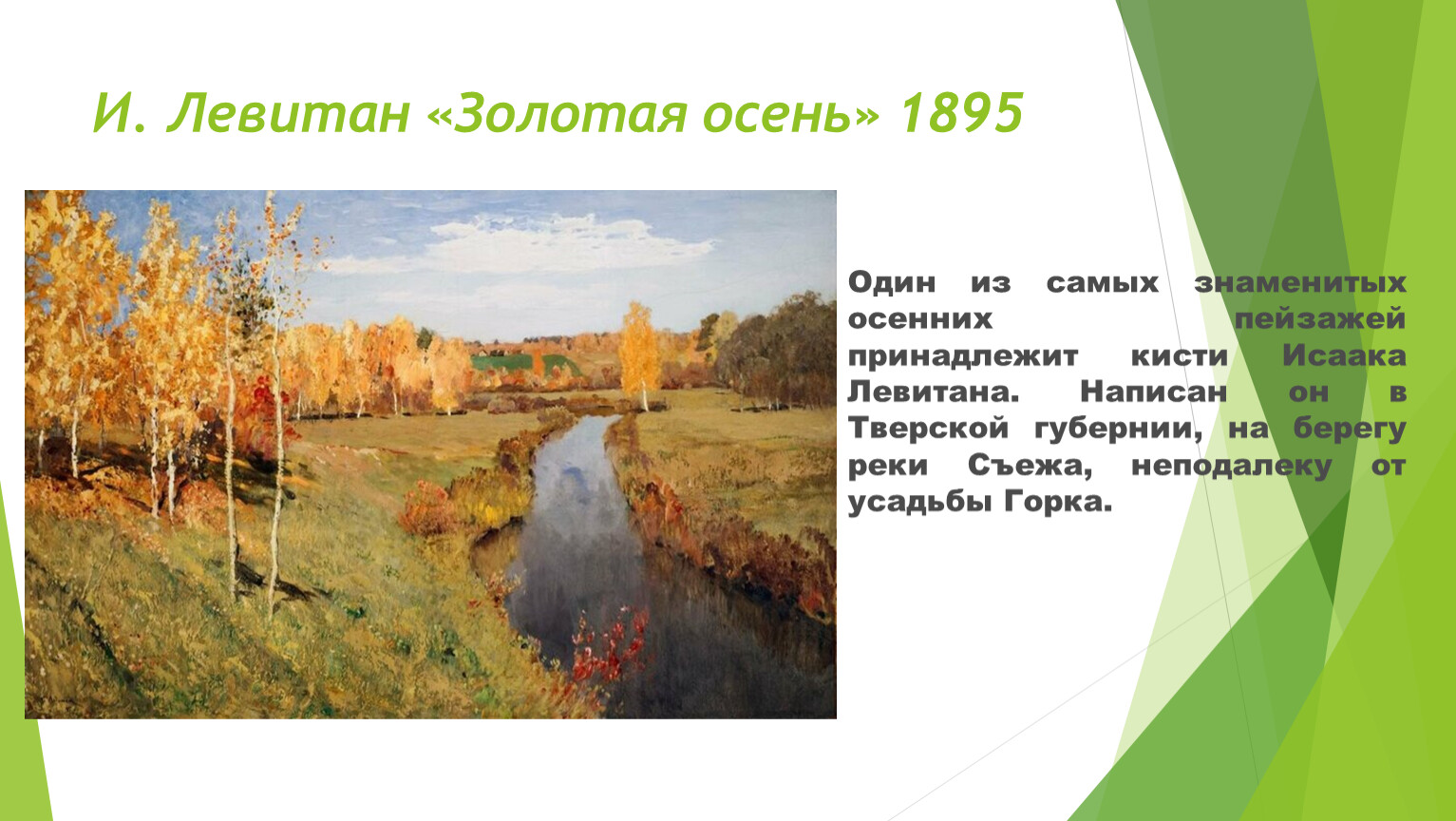 И. Левитан «Золотая осень» 1895

Один из самых знаменитых осенних пейзажей принадлежит кисти Исаака Левитана. Написан он в Тверской губернии, на берегу реки Съежа, неподалеку от усадьбы Горка.